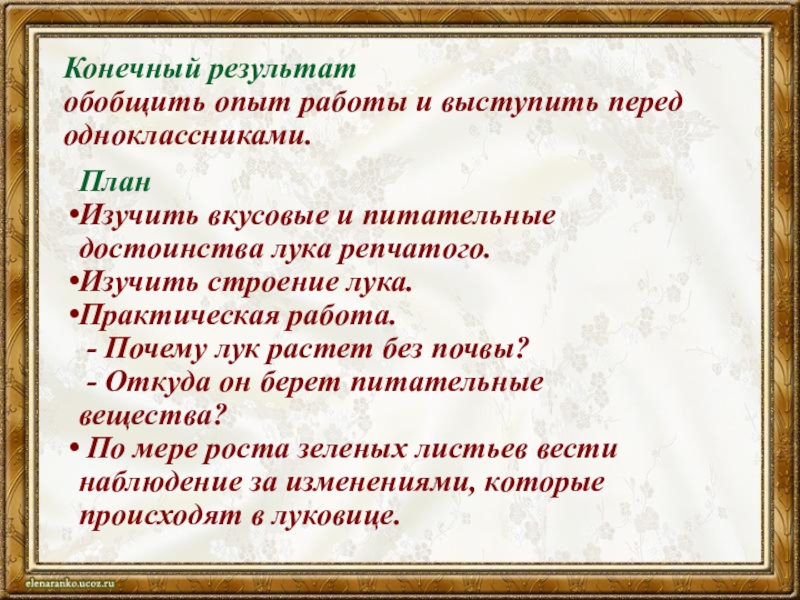 Конечный результат
обобщить опыт работы и выступить перед одноклассниками.

План
•Изучить вкусовые и питательные достоинства лука репчатого.
•Изучить строение лука.
•Практическая работа.
- Почему лук растет без почвы?
- Откуда он берет питательные вещества?
• По мере роста зеленых листьев вести наблюдение за изменениями, которые происходят в луковице.

elenaranko.ucoz.ru